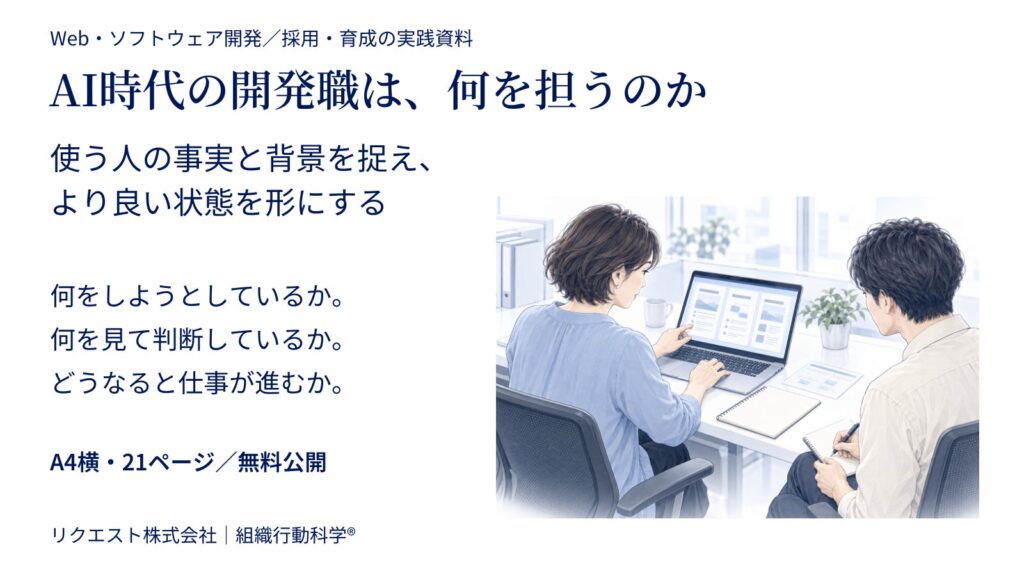 Web・ソフトウェア開発／採用・育成の実践資料

AI時代の開発職は、何を担うのか

使う人の事実と背景を捉え、
より良い状態を形にする

何をしようとしているか。
何を見て判断しているか。
どうなると仕事が進むか。

A4横・21ページ／無料公開

リクエスト株式会社｜組織行動科学®